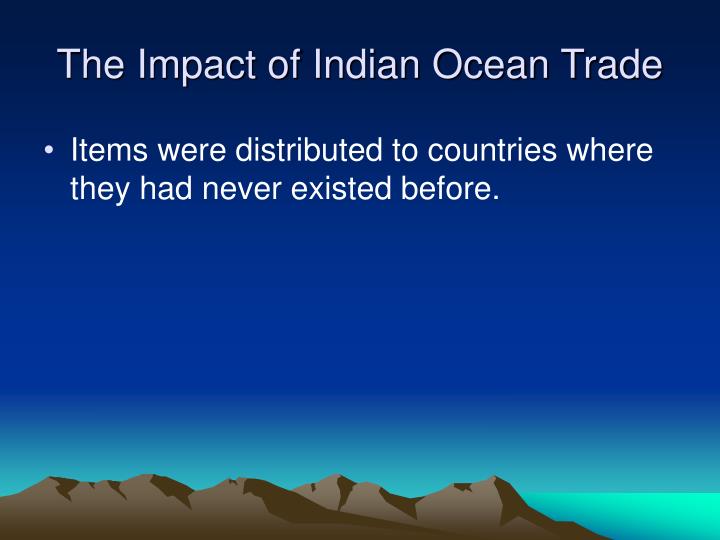 The Impact of Indian Ocean Trade

• Items were distributed to countries where they had never existed before.